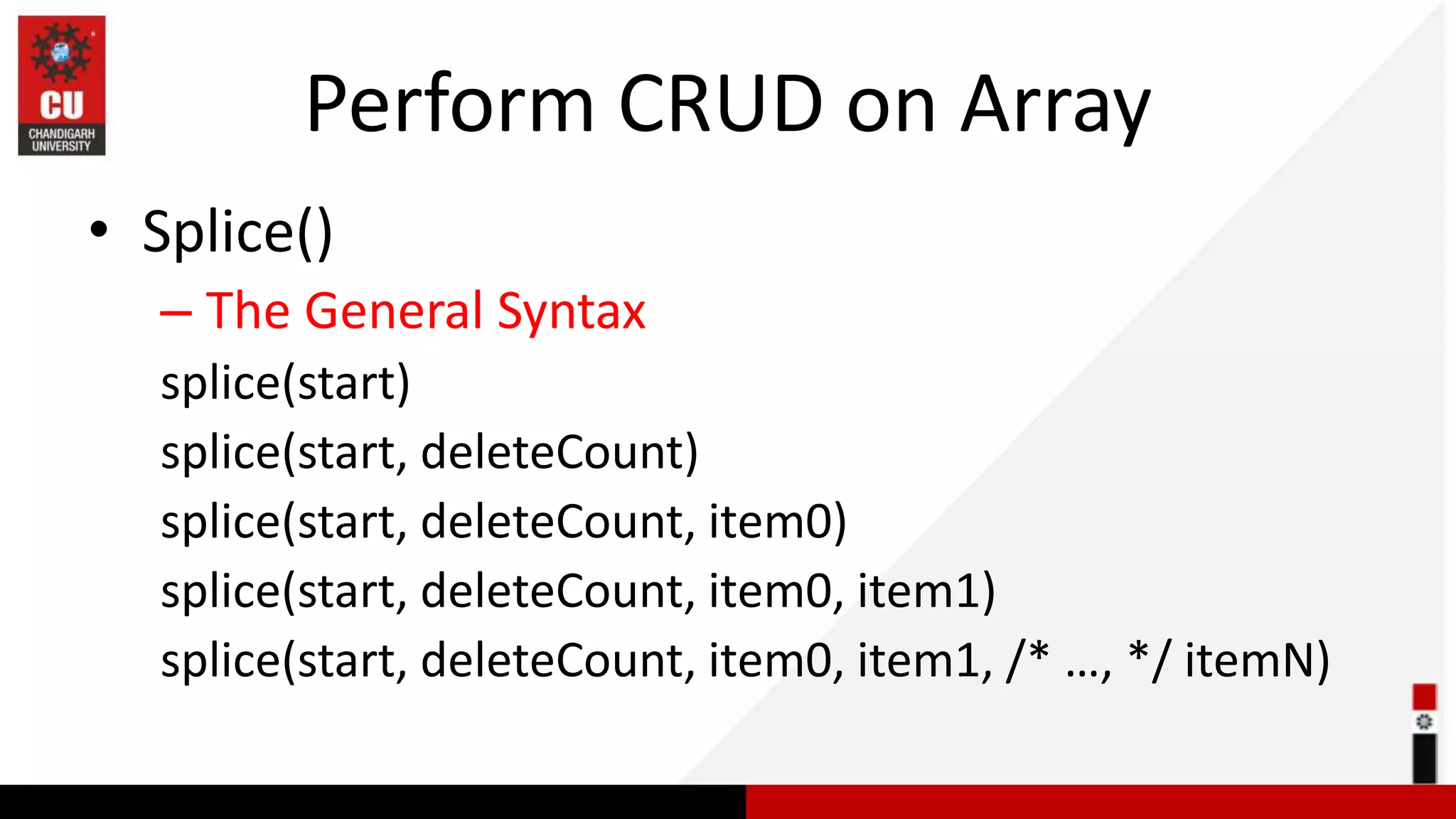 CU
CHANDIGARH UNIVERSITY

Perform CRUD on Array

• Splice()

– The General Syntax

splice(start)

splice(start, deleteCount)

splice(start, deleteCount, item0)

splice(start, deleteCount, item0, item1)

splice(start, deleteCount, item0, item1, /* ..., */ itemN)